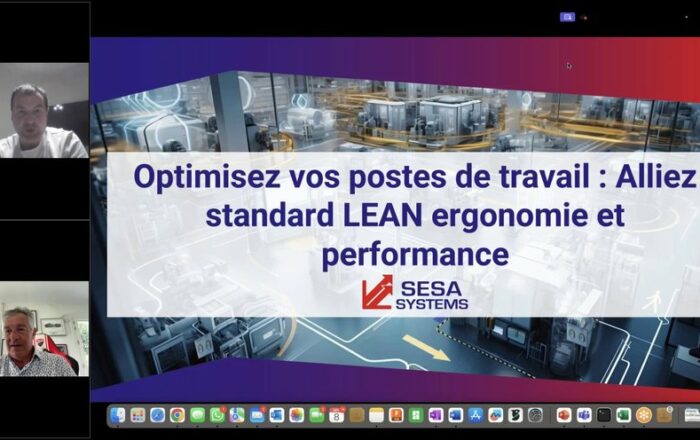 Optimisez vos postes de travail : Alliez standard LEAN ergonomie et performance

SESA SYSTEMS